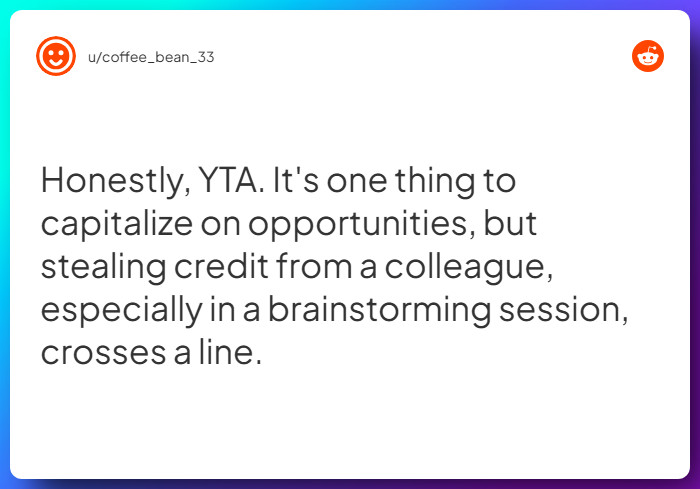 u/coffee_bean_33

Honestly, YTA. It's one thing to capitalize on opportunities, but stealing credit from a colleague, especially in a brainstorming session, crosses a line.